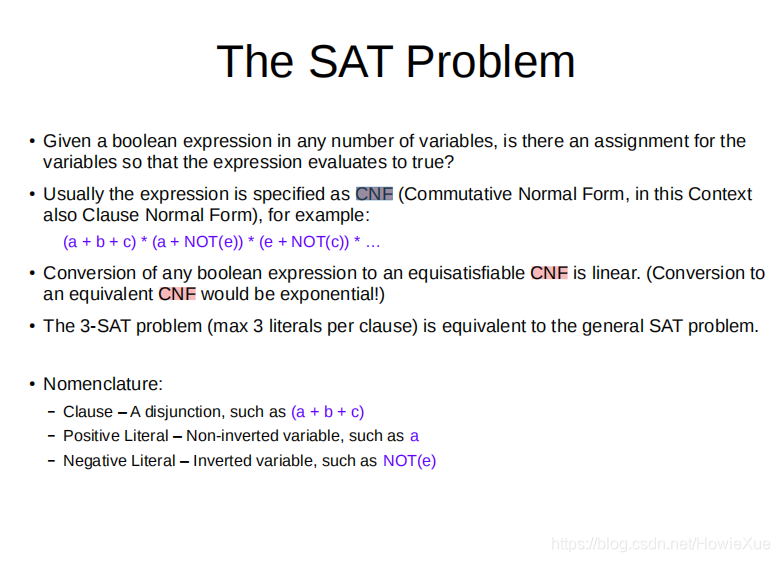 The SAT Problem

• Given a boolean expression in any number of variables, is there an assignment for the variables so that the expression evaluates to true?

• Usually the expression is specified as CNF (Commutative Normal Form, in this Context also Clause Normal Form), for example:

(a + b + c) * (a + NOT(e)) * (e + NOT(c)) * …

• Conversion of any boolean expression to an equisatisfiable CNF is linear. (Conversion to an equivalent CNF would be exponential!)

• The 3-SAT problem (max 3 literals per clause) is equivalent to the general SAT problem.

• Nomenclature:

– Clause – A disjunction, such as (a + b + c)

– Positive Literal – Non-inverted variable, such as a

– Negative Literal – Inverted variable, such as NOT(e)

https://blog.csdn.net/HowieXue